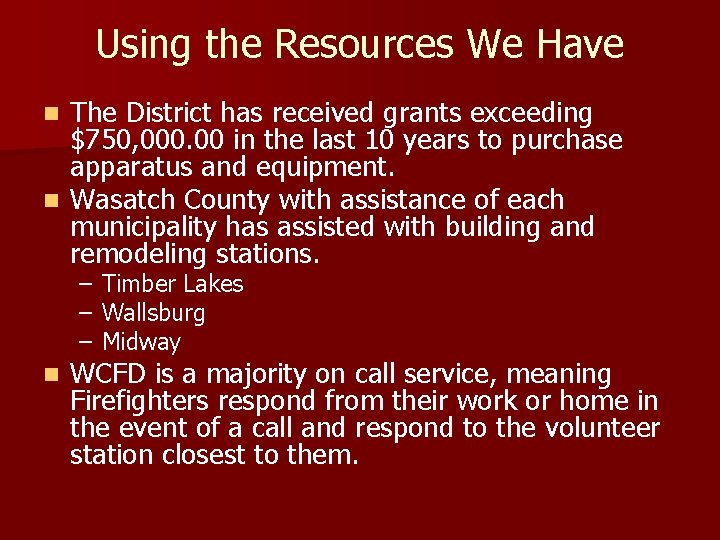 Using the Resources We Have

- The District has received grants exceeding \$750,000.00 in the last 10 years to purchase apparatus and equipment.
- Wasatch County with assistance of each municipality has assisted with building and remodeling stations.
  – Timber Lakes
  – Wallsburg
  – Midway
- WCFD is a majority on call service, meaning Firefighters respond from their work or home in the event of a call and respond to the volunteer station closest to them.